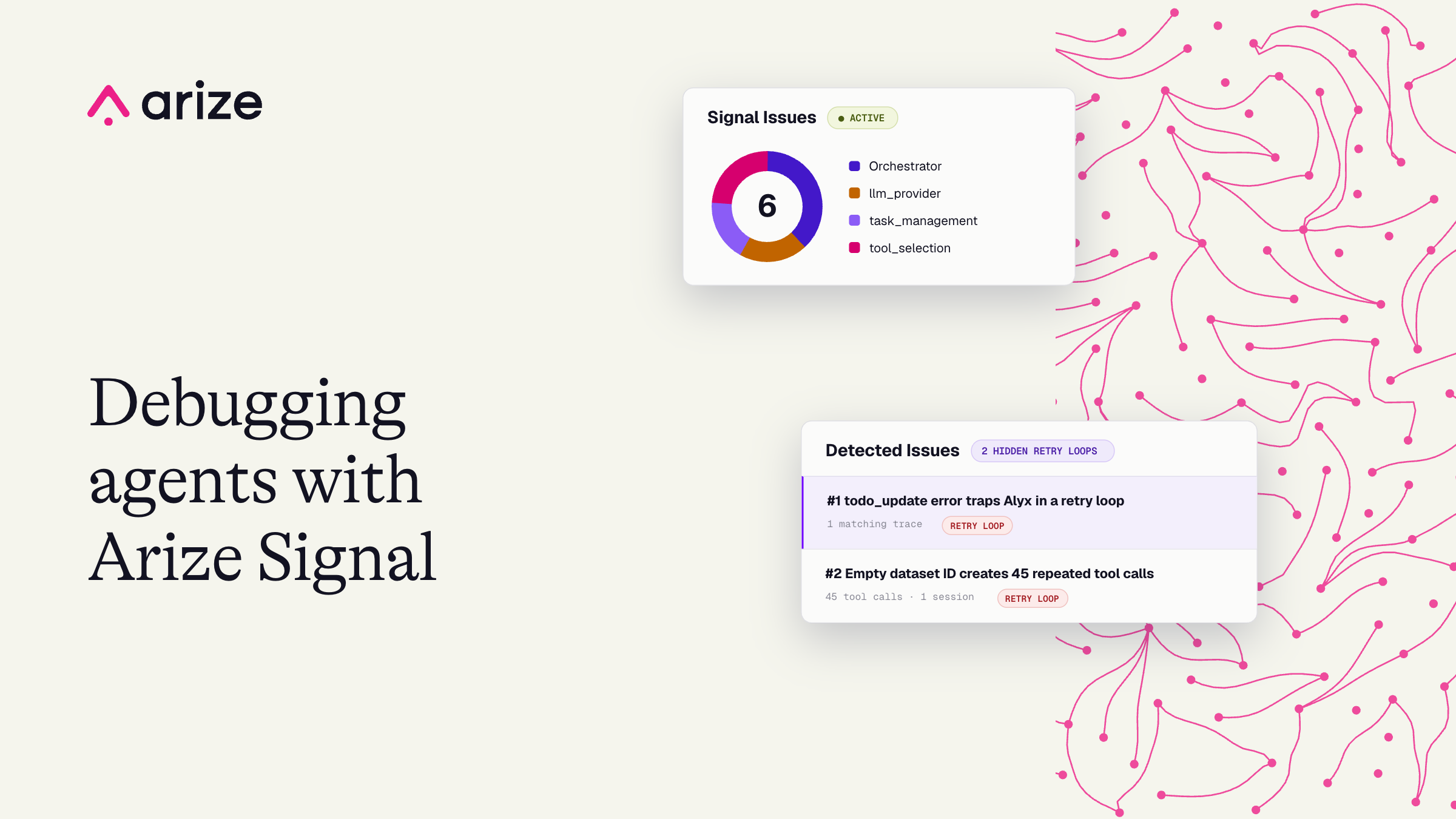 arize

Debugging agents with Arize Signal

Signal Issues ACTIVE

6

Orchestrator
llm_provider
task_management
tool_selection

Detected Issues 2 HIDDEN RETRY LOOPS

#1 todo_update error traps Alyx in a retry loop
1 matching trace RETRY LOOP

#2 Empty dataset ID creates 45 repeated tool calls
45 tool calls · 1 session RETRY LOOP